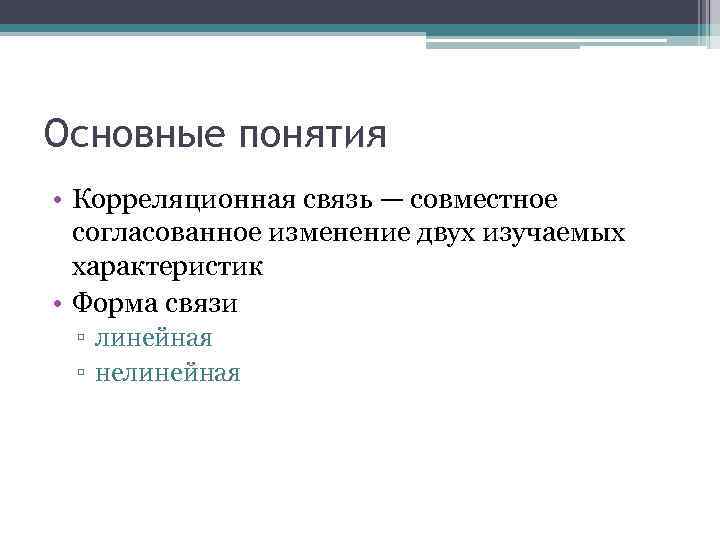 Основные понятия

• Корреляционная связь — совместное согласованное изменение двух изучаемых характеристик
• Форма связи
▫ линейная
▫ нелинейная